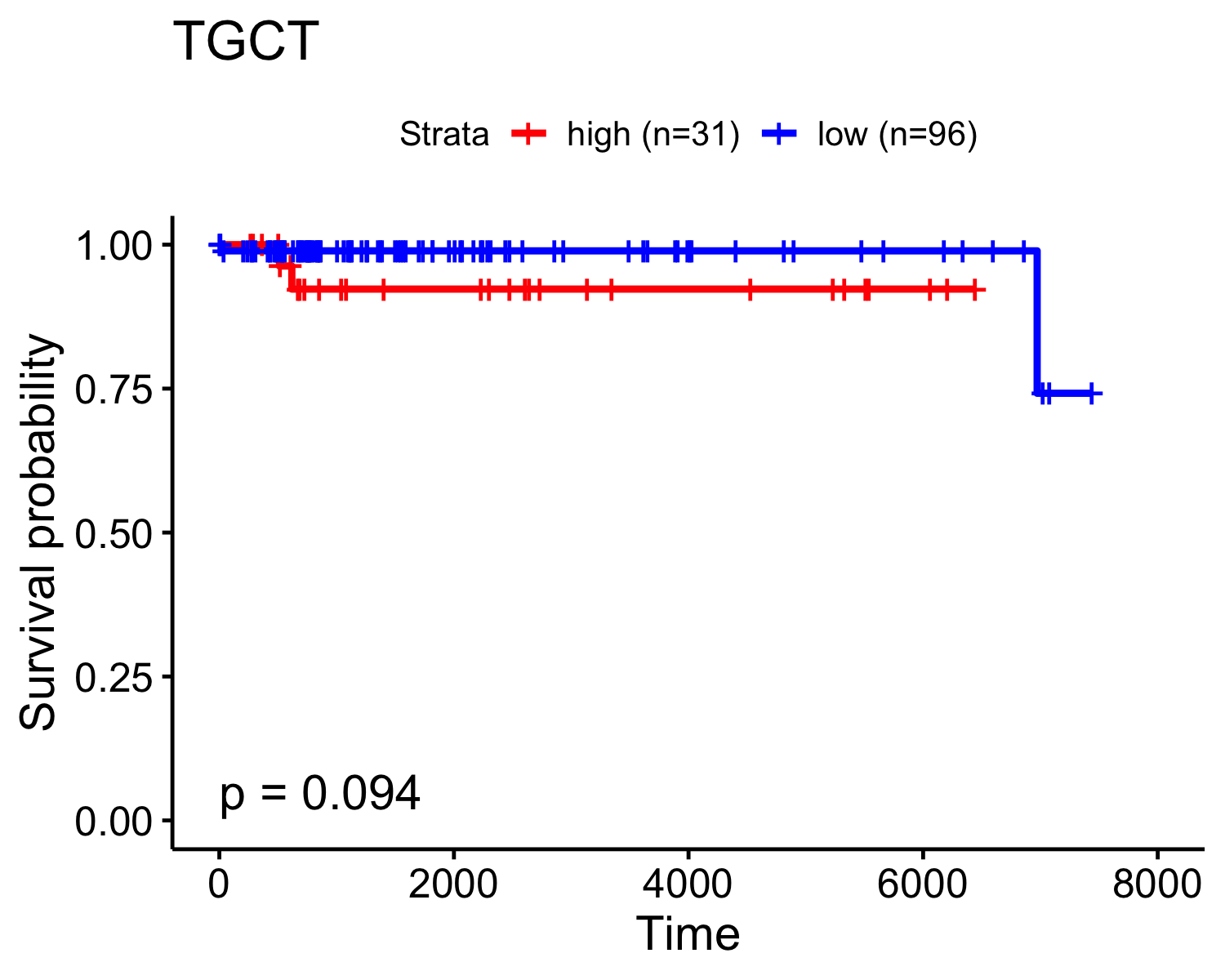 TGCT

Strata high (n=31) low (n=96)

Survival probability

1.00
0.75
0.50
0.25
0.00

p = 0.094

0
2000
4000
6000
8000

Time